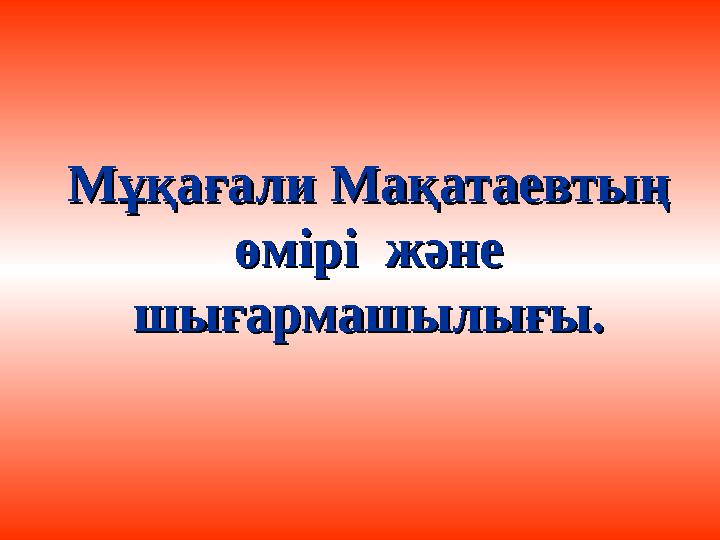 Мұқағали Мақатаевтың өмірі және шығармашылығы.